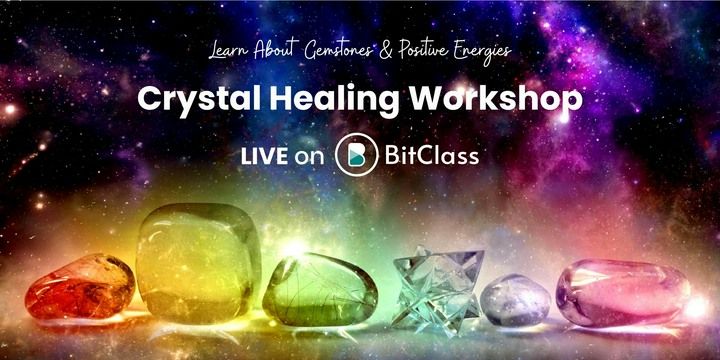 Learn About Gemstones & Positive Energies

Crystal Healing Workshop

LIVE on BitClass